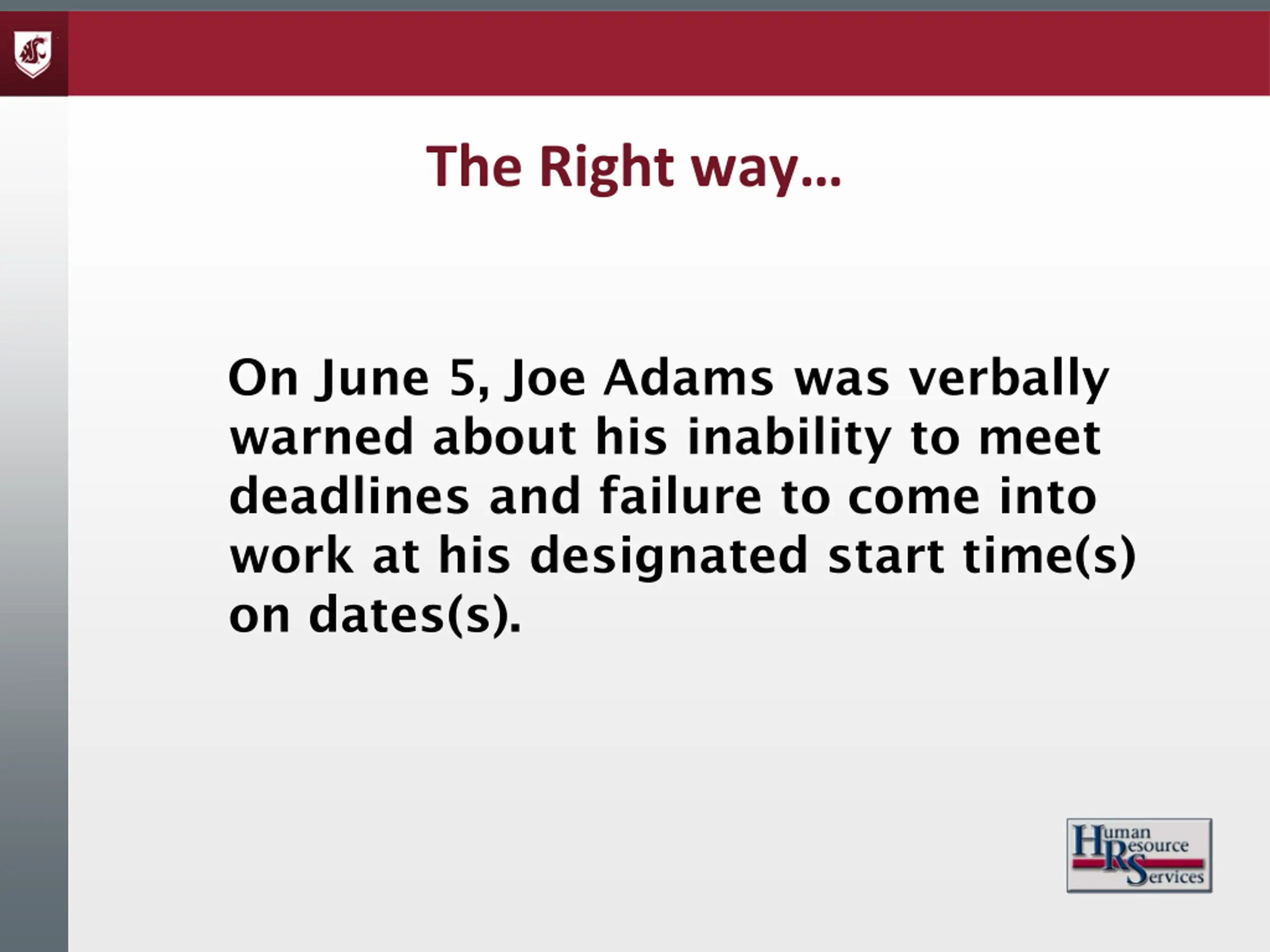 The Right way…

On June 5, Joe Adams was verbally warned about his inability to meet deadlines and failure to come into work at his designated start time(s) on dates(s).

Human Resource Services